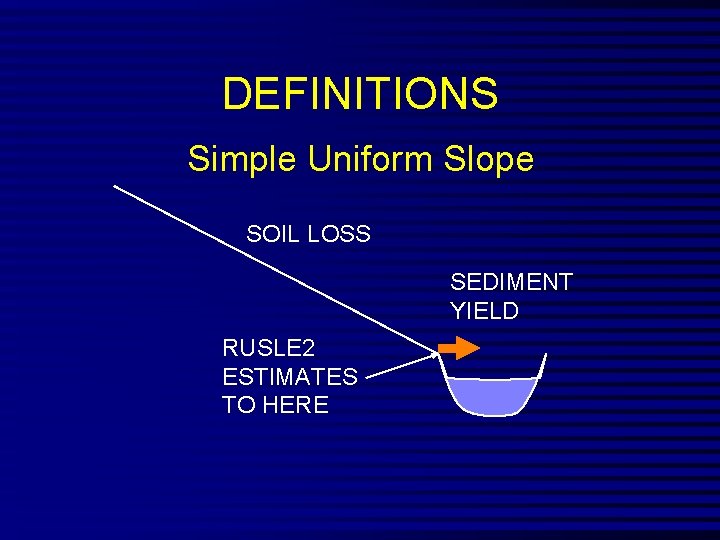 DEFINITIONS

Simple Uniform Slope

SOIL LOSS

SEDIMENT YIELD

RUSLE2 ESTIMATES TO HERE